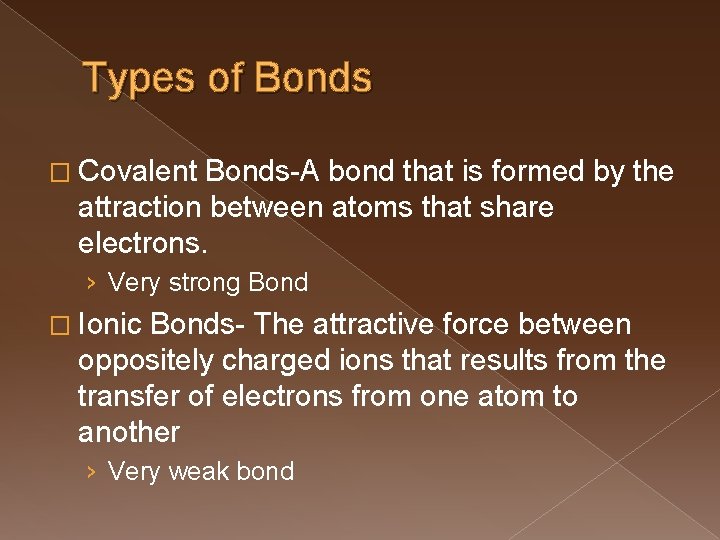 Types of Bonds

□ Covalent Bonds-A bond that is formed by the attraction between atoms that share electrons.

› Very strong Bond

□ Ionic Bonds- The attractive force between oppositely charged ions that results from the transfer of electrons from one atom to another

› Very weak bond